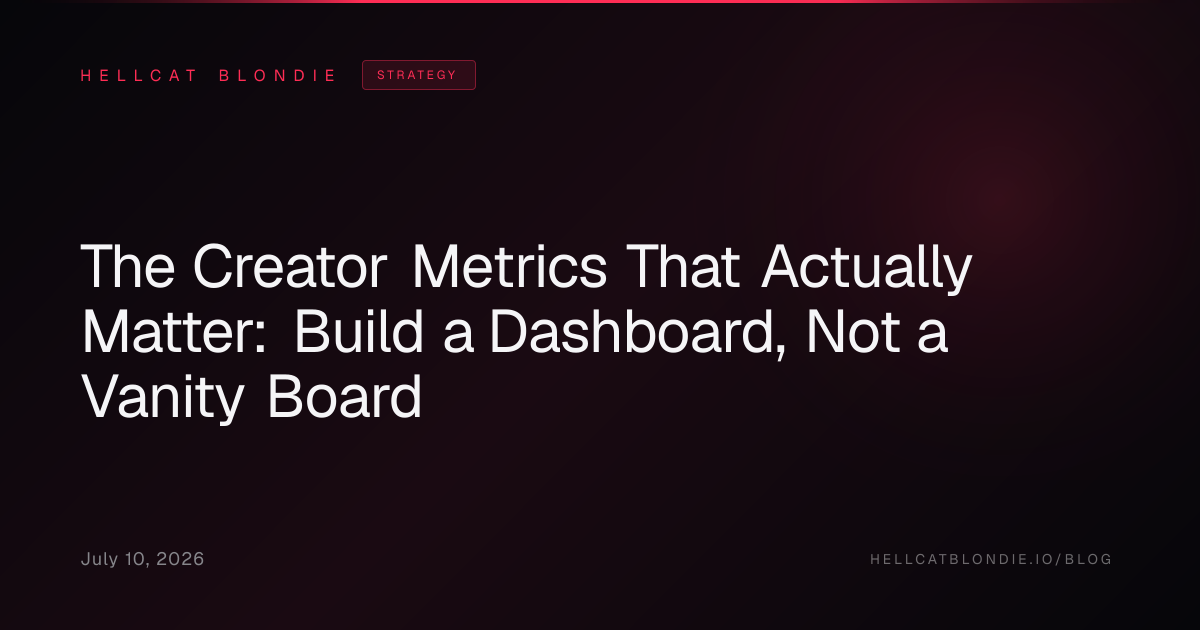 HELLCAT BLONDIE

STRATEGY

The Creator Metrics That Actually Matter: Build a Dashboard, Not a Vanity Board

July 10, 2026

HELLCATBLONDIE.IO/BLOG